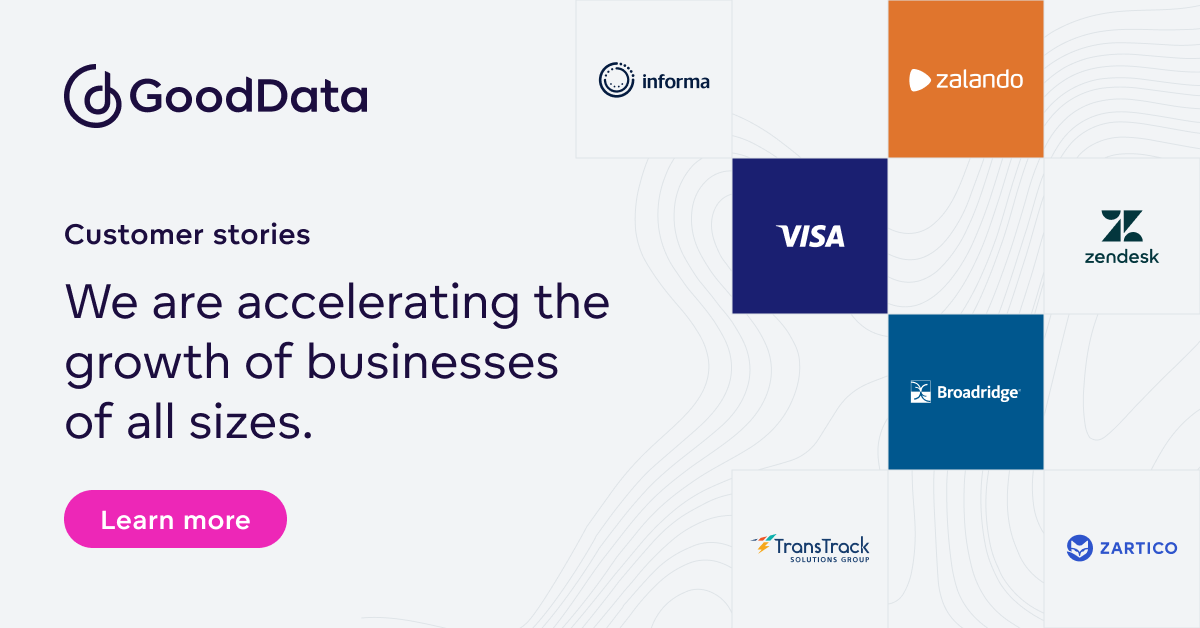 GoodData

Customer stories

We are accelerating the growth of businesses of all sizes.

Learn more

informa

zalando

VISA

zendesk

Broadridge

TransTrack SOLUTIONS GROUP

ZARTICO